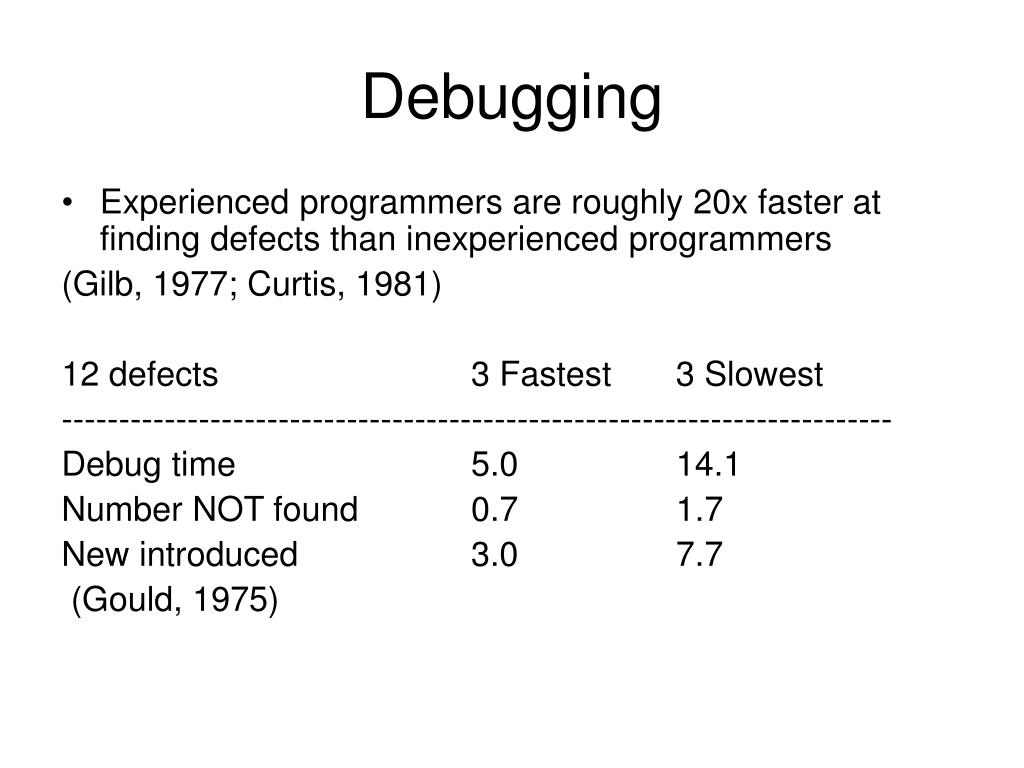 Debugging

• Experienced programmers are roughly 20x faster at finding defects than inexperienced programmers

(Gilb, 1977; Curtis, 1981)

| 12 defects | 3 Fastest | 3 Slowest |
|---|---|---|
| Debug time | 5.0 | 14.1 |
| Number NOT found | 0.7 | 1.7 |
| New introduced | 3.0 | 7.7 |

(Gould, 1975)